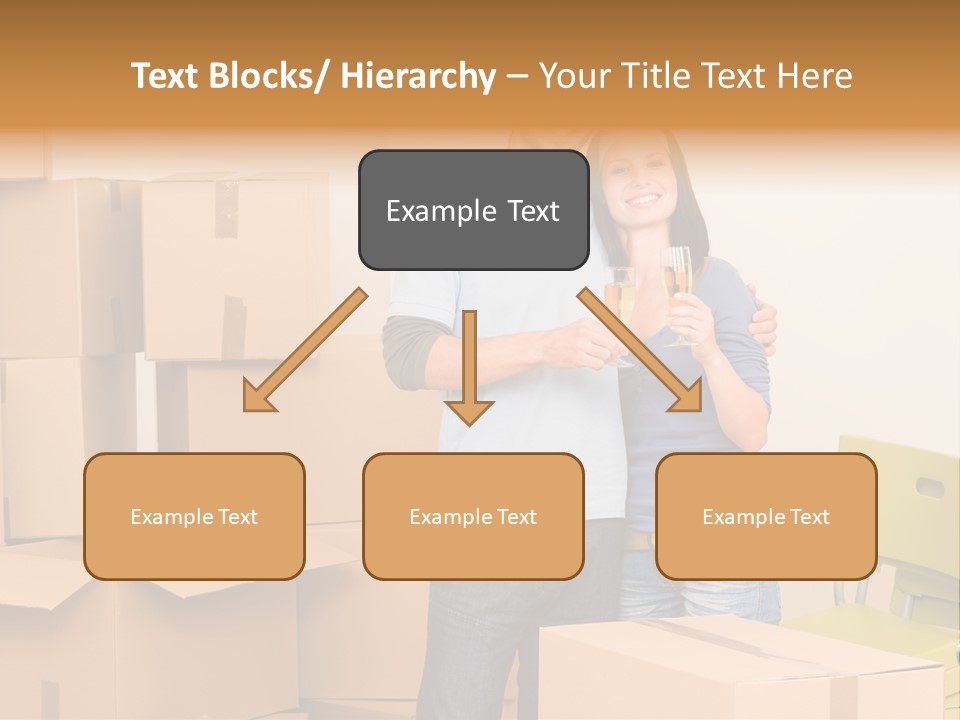 Text Blocks/ Hierarchy – Your Title Text Here

Example Text

Example Text

Example Text

Example Text